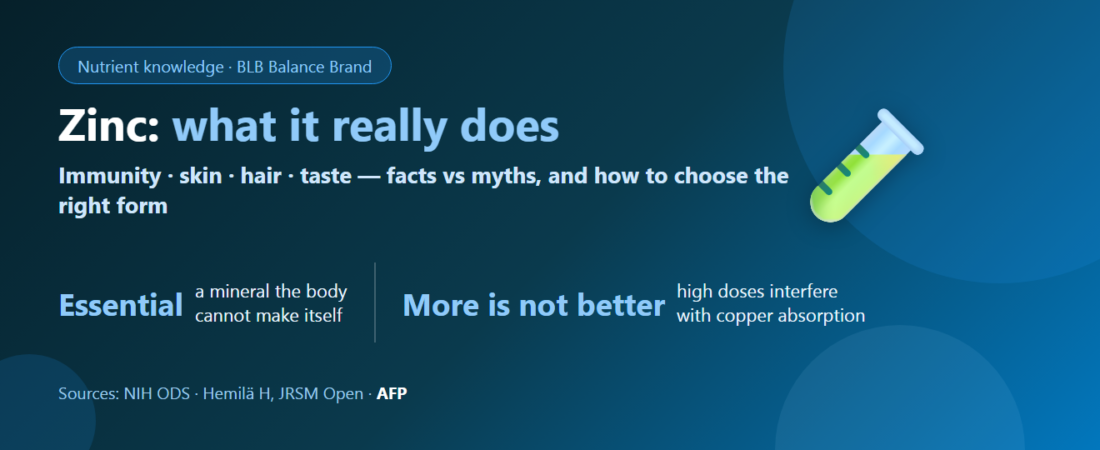 Nutrient knowledge · BLB Balance Brand

Zinc: what it really does

Immunity · skin · hair · taste — facts vs myths, and how to choose the right form

Essential a mineral the body cannot make itself

More is not better high doses interfere with copper absorption

Sources: NIH ODS · Hemilä H, JRSM Open · AFP